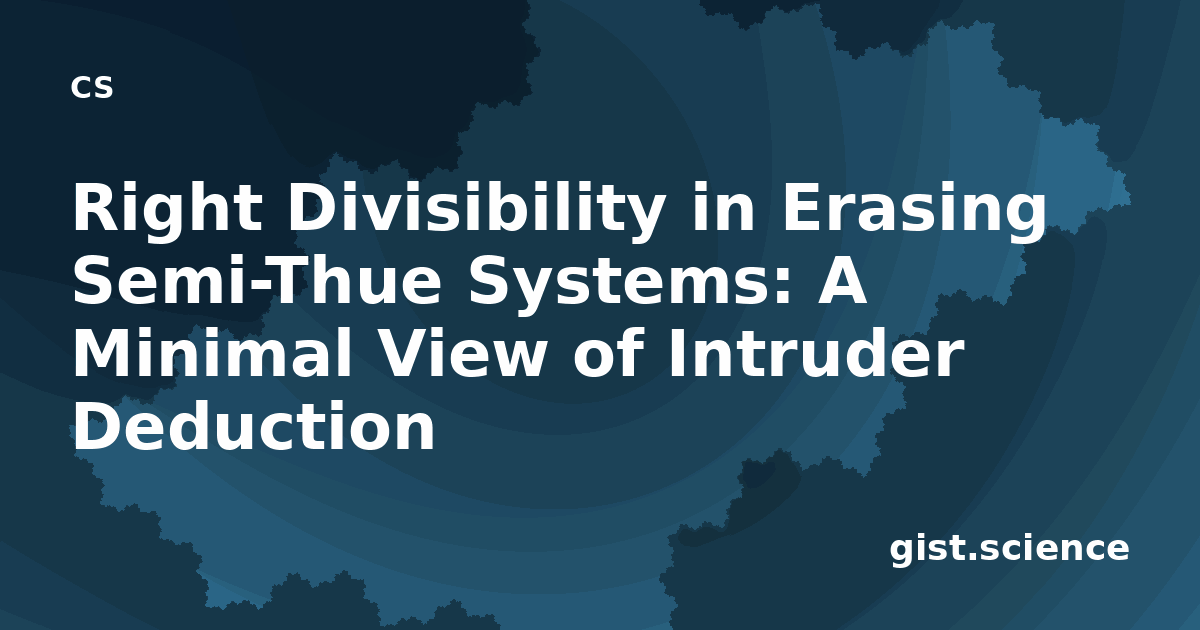 CS

Right Divisibility in Erasing Semi-Thue Systems: A Minimal View of Intruder Deduction

gist.science